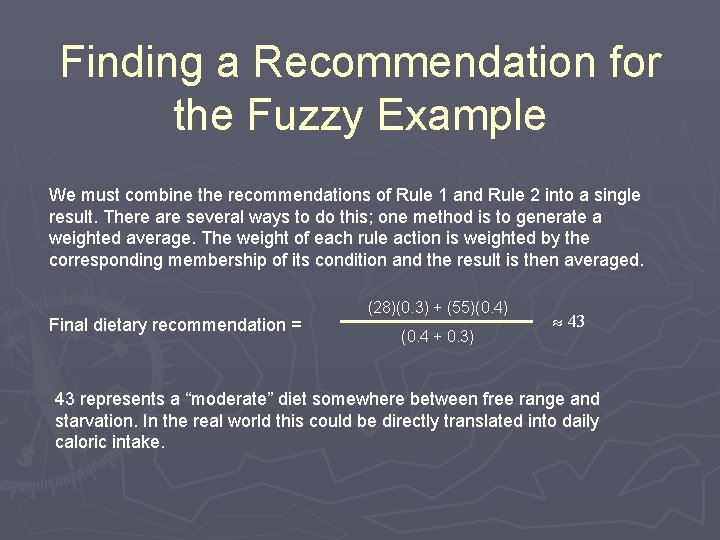 Finding a Recommendation for the Fuzzy Example

We must combine the recommendations of Rule 1 and Rule 2 into a single result. There are several ways to do this; one method is to generate a weighted average. The weight of each rule action is weighted by the corresponding membership of its condition and the result is then averaged.

Final dietary recommendation = $\frac{(28)(0.3) + (55)(0.4)}{(0.4 + 0.3)} \approx 43$

43 represents a “moderate” diet somewhere between free range and starvation. In the real world this could be directly translated into daily caloric intake.